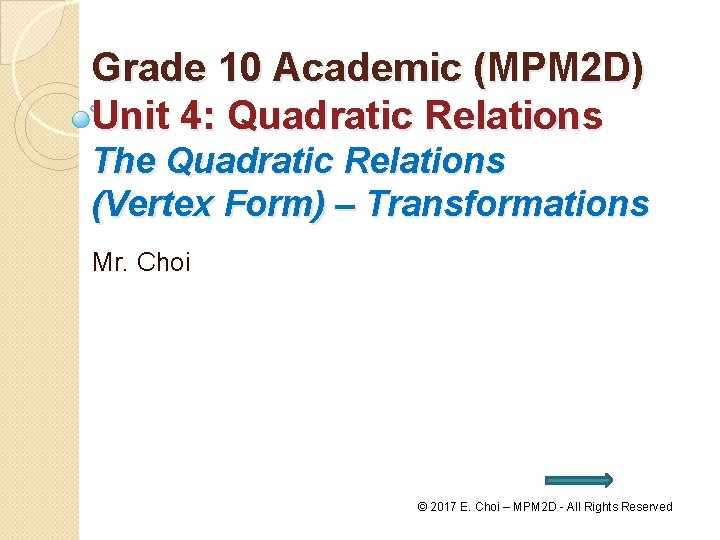 Grade 10 Academic (MPM2D)
Unit 4: Quadratic Relations
The Quadratic Relations (Vertex Form) – Transformations

Mr. Choi

© 2017 E. Choi – MPM2D - All Rights Reserved